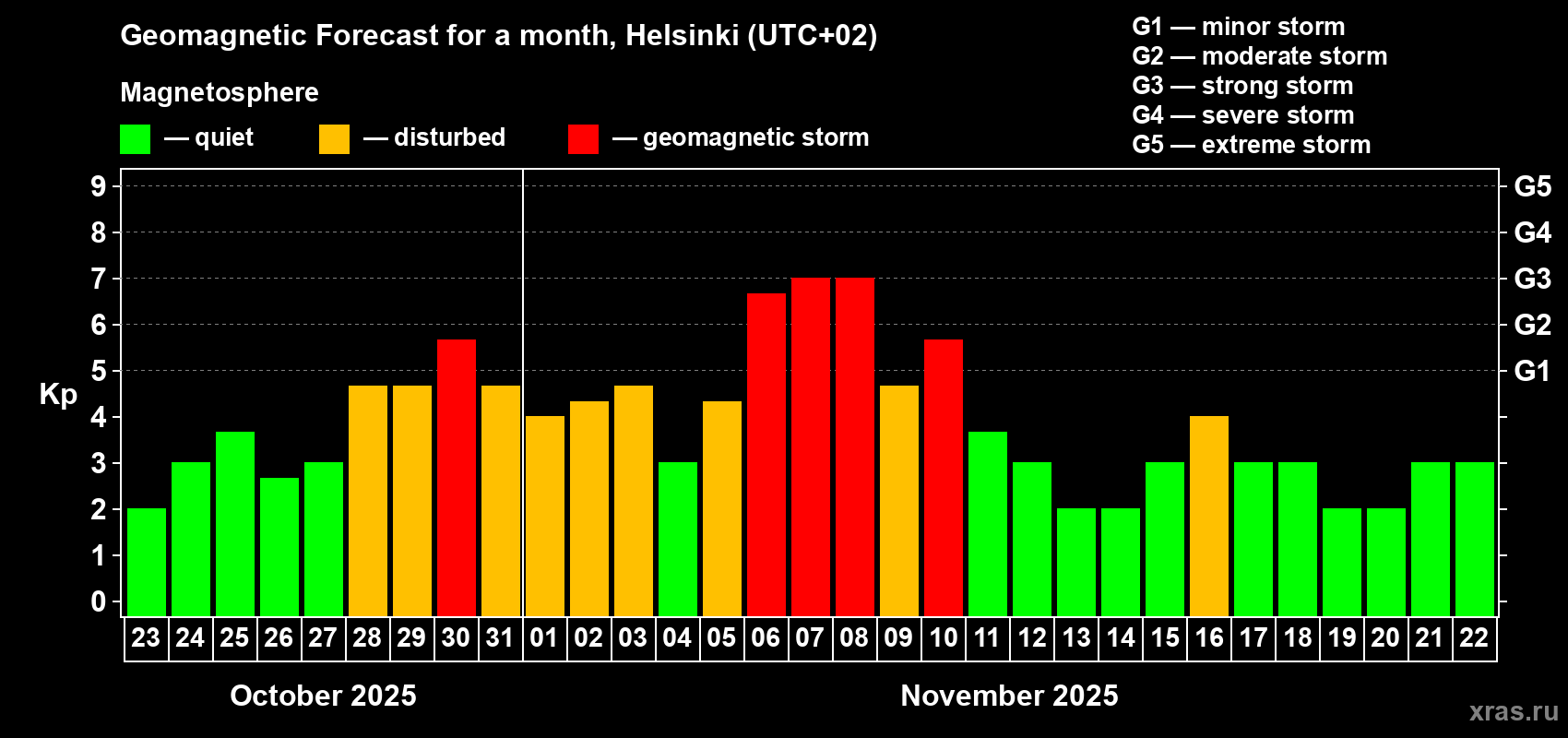 Geomagnetic Forecast for a month, Helsinki (UTC+02)

Magnetosphere

— quiet — disturbed — geomagnetic storm

G1 — minor storm
G2 — moderate storm
G3 — strong storm
G4 — severe storm
G5 — extreme storm

Kp

9
8
7
6
5
4
3
2
1
0

G5
G4
G3
G2
G1

23 24 25 26 27 28 29 30 31 01 02 03 04 05 06 07 08 09 10 11 12 13 14 15 16 17 18 19 20 21 22

October 2025

November 2025

xras.ru